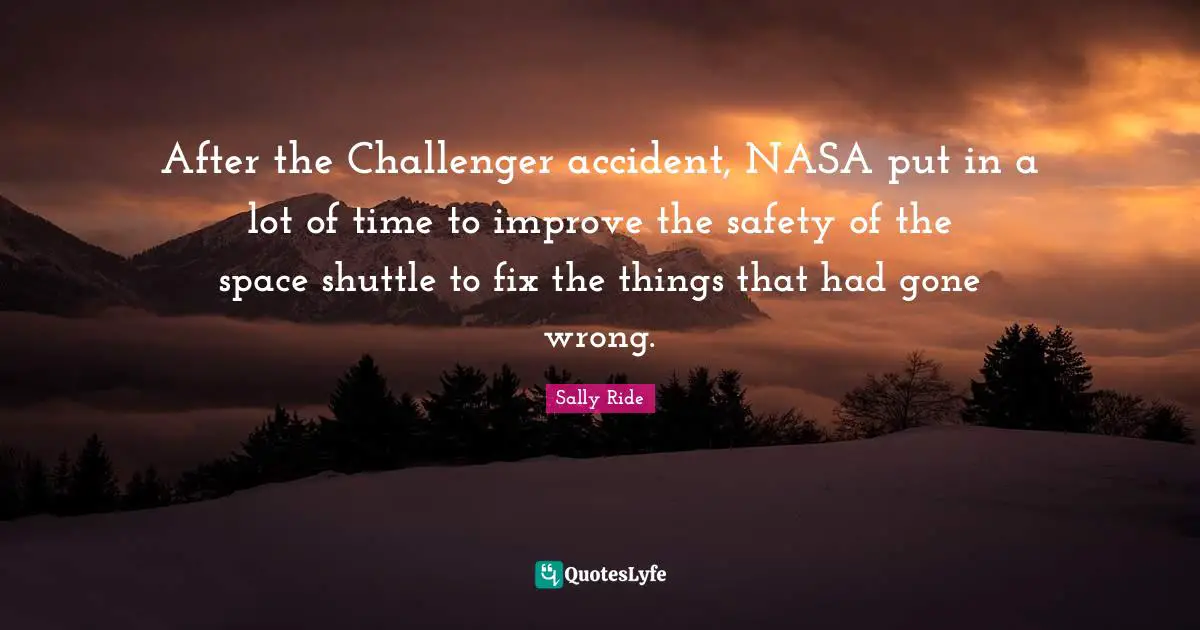 After the Challenger accident, NASA put in a lot of time to improve the safety of the space shuttle to fix the things that had gone wrong.

Sally Ride

QuotesLyfe